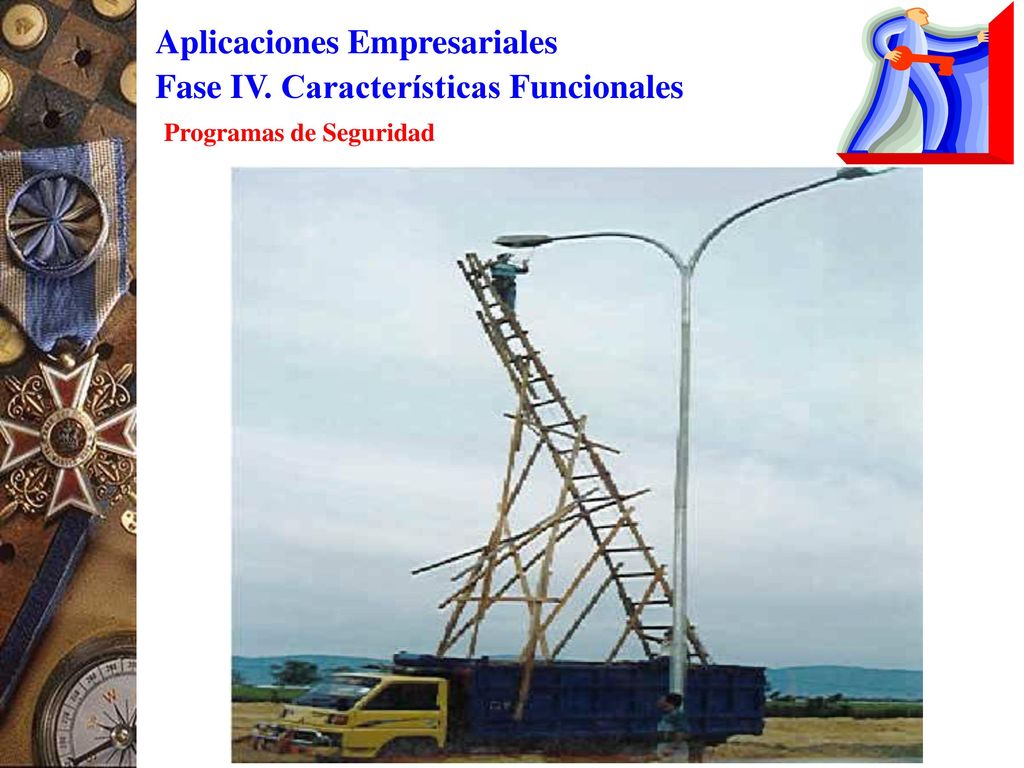 Aplicaciones Empresariales
Fase IV. Características Funcionales
Programas de Seguridad